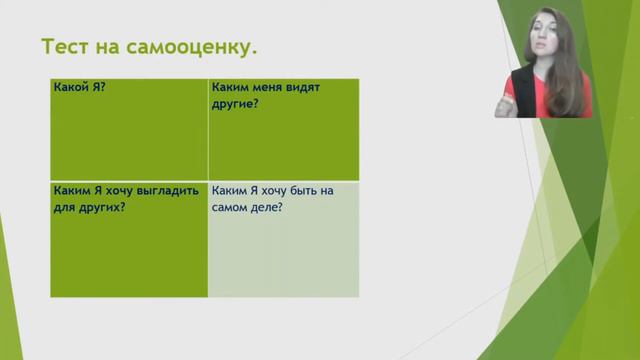 Тест на самооценку.

| Какой Я? | Каким меня видят другие? |
|---|---|
| Каким Я хочу выгладить для других? | Каким Я хочу быть на самом деле? |